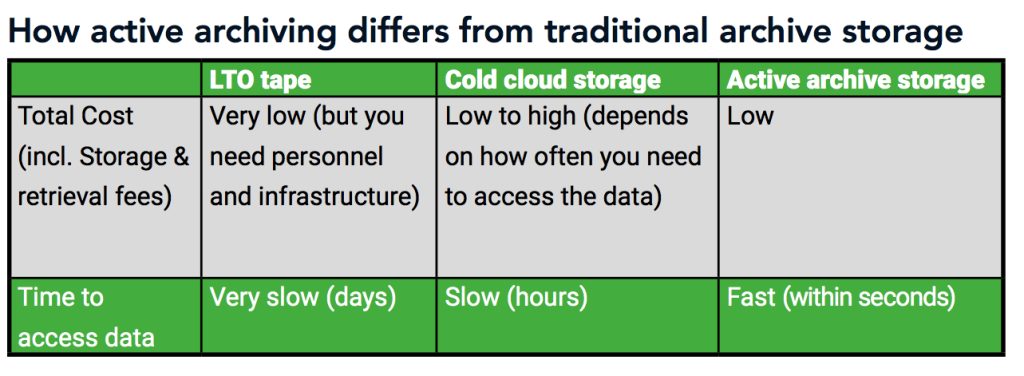 How active archiving differs from traditional archive storage

| | LTO tape | Cold cloud storage | Active archive storage |
|---|---|---|---|
| Total Cost (incl. Storage & retrieval fees) | Very low (but you need personnel and infrastructure) | Low to high (depends on how often you need to access the data) | Low |
| Time to access data | Very slow (days) | Slow (hours) | Fast (within seconds) |